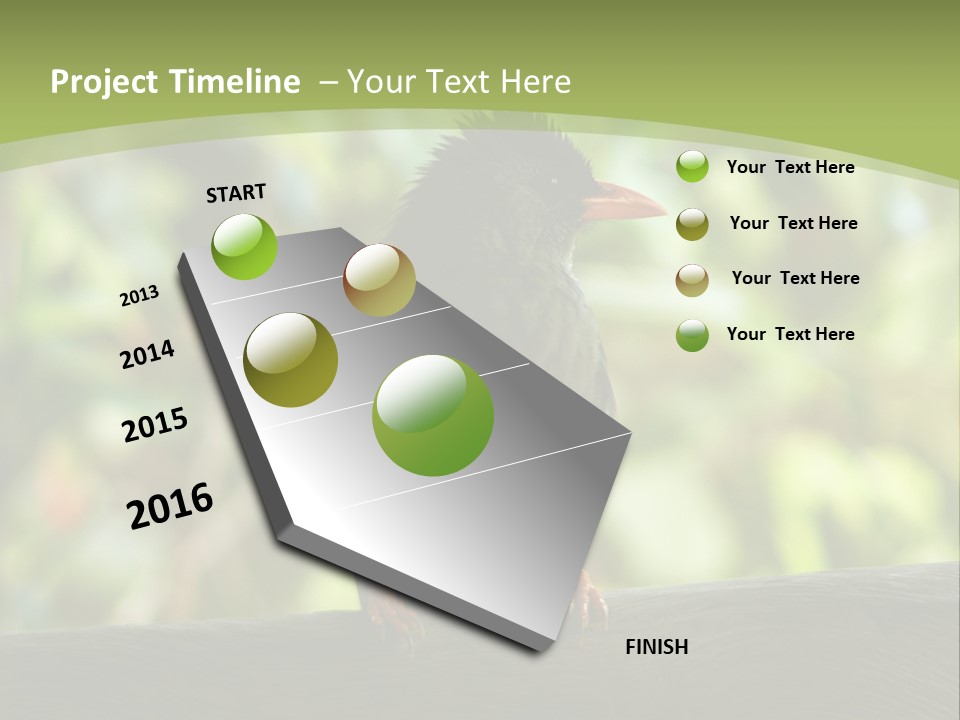 Project Timeline – Your Text Here

START

2013

2014

2015

2016

FINISH

Your Text Here

Your Text Here

Your Text Here

Your Text Here